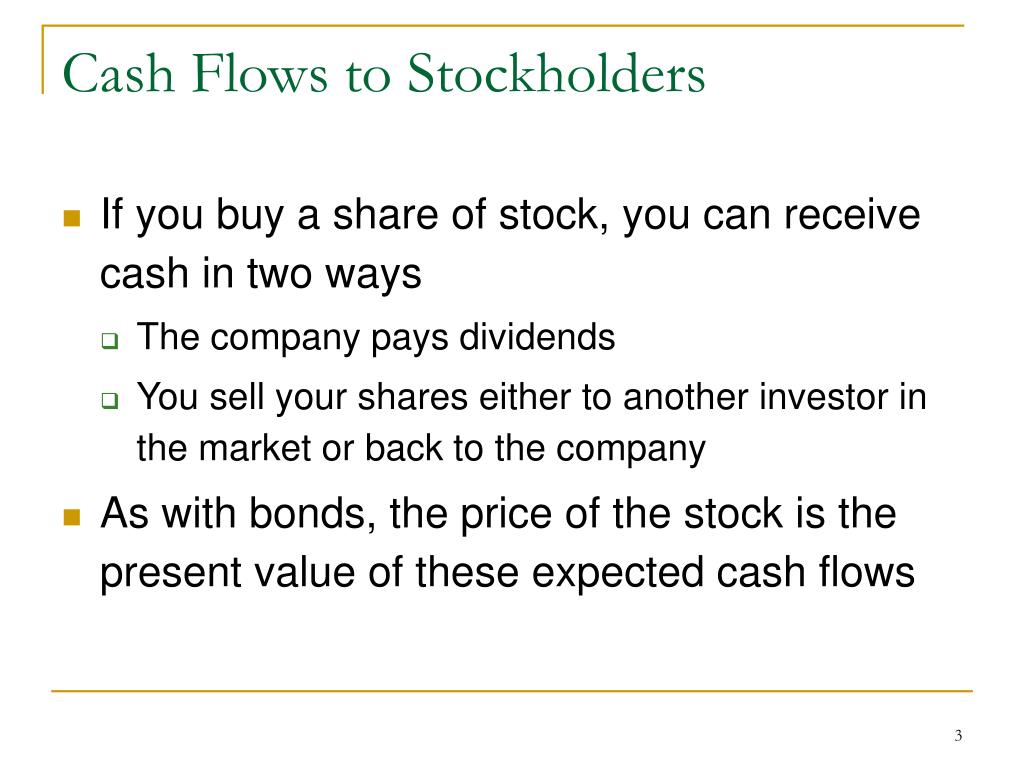 Cash Flows to Stockholders

If you buy a share of stock, you can receive cash in two ways

The company pays dividends

You sell your shares either to another investor in the market or back to the company

As with bonds, the price of the stock is the present value of these expected cash flows

3